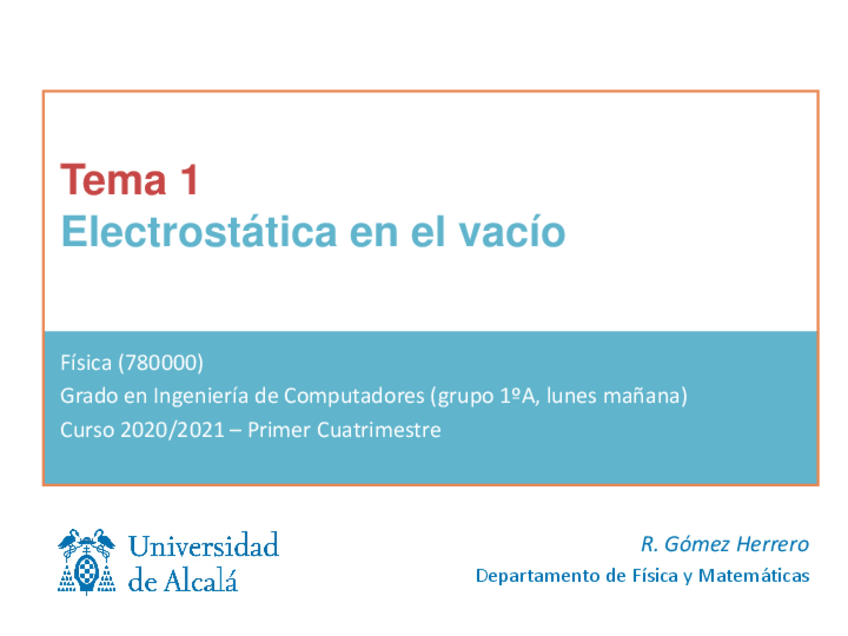 Tema 1
Electrostática en el vacío

Física (780000)
Grado en Ingeniería de Computadores (grupo 1ºA, lunes mañana)
Curso 2020/2021 – Primer Cuatrimestre

Universidad de Alcalá

R. Gómez Herrero
Departamento de Física y Matemáticas